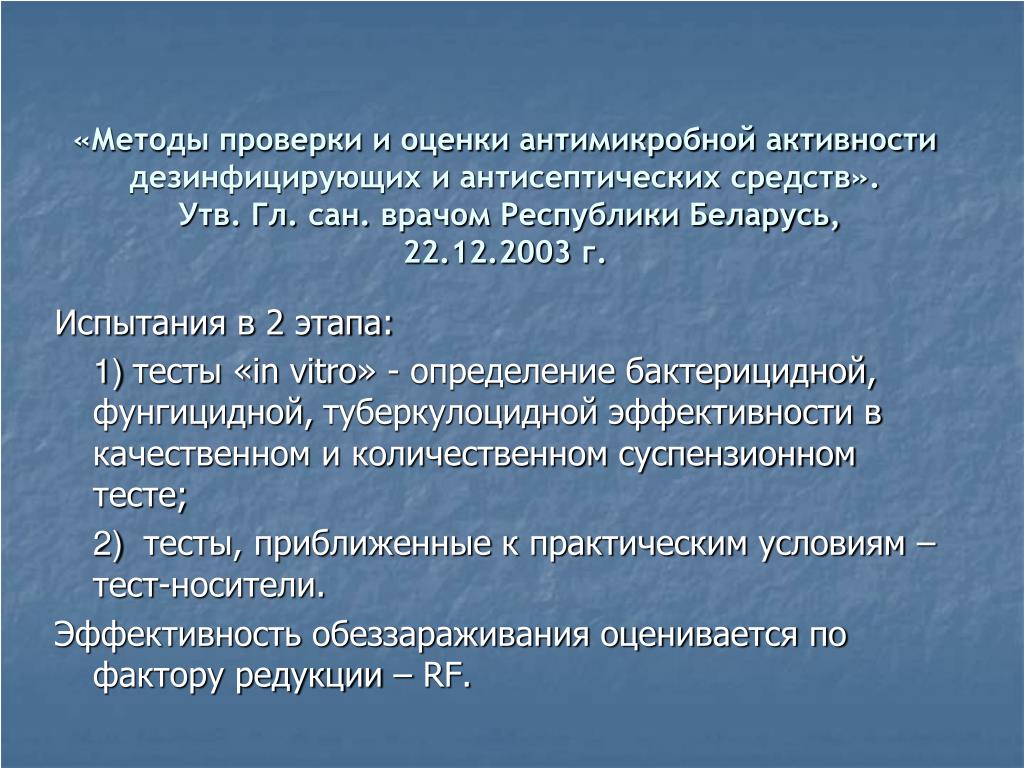 «Методы проверки и оценки антимикробной активности дезинфицирующих и антисептических средств». Утв. Гл. сан. врачом Республики Беларусь, 22.12.2003 г.

Испытания в 2 этапа:

1) тесты «in vitro» - определение бактерицидной, фунгицидной, туберкулоцидной эффективности в качественном и количественном суспензионном тесте;

2) тесты, приближенные к практическим условиям – тест-носители.

Эффективность обеззараживания оценивается по фактору редукции – RF.